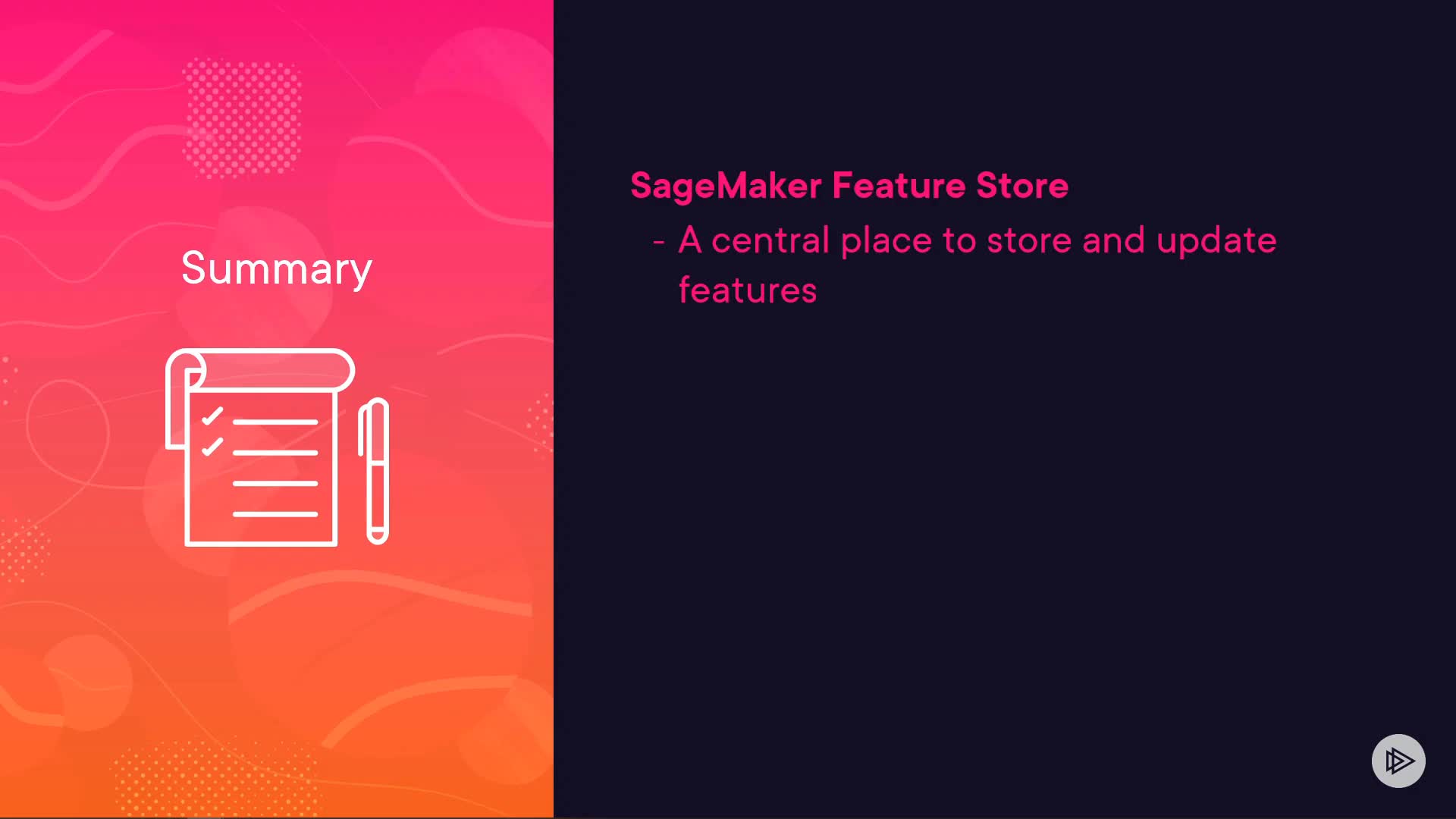 Summary

SageMaker Feature Store

- A central place to store and update features